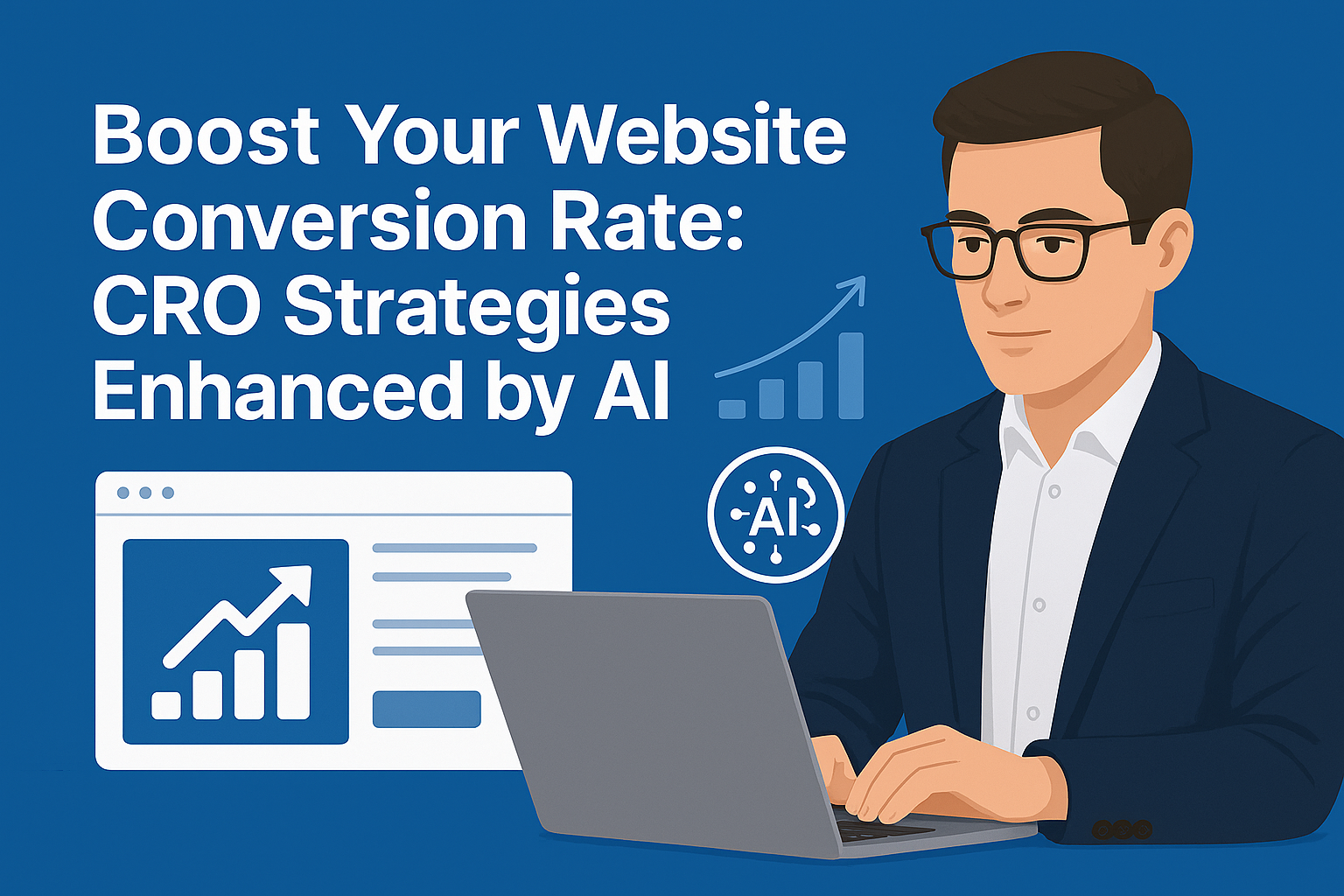 Boost Your Website Conversion Rate: CRO Strategies Enhanced by AI

AI